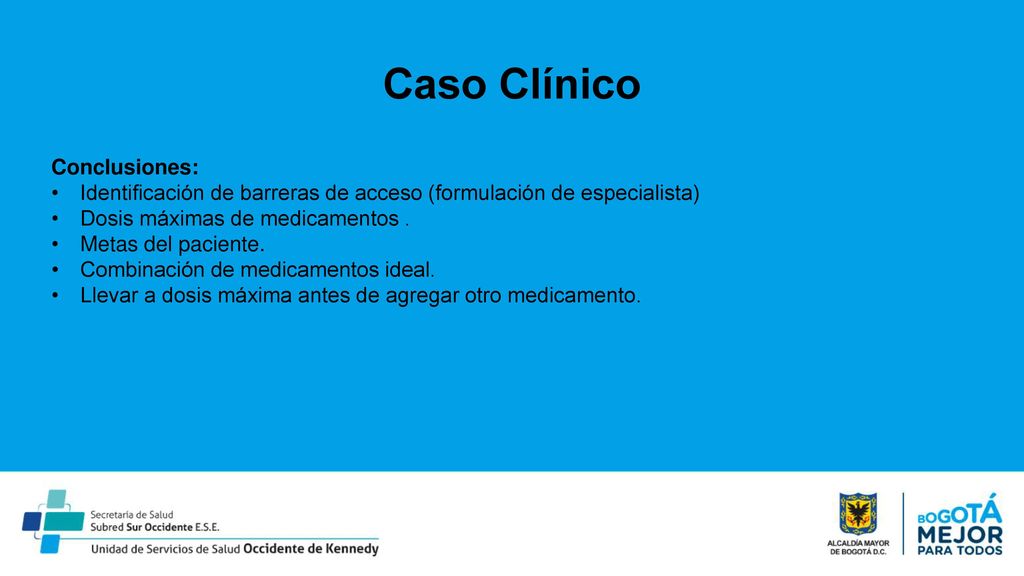 Caso Clínico

Conclusiones:
• Identificación de barreras de acceso (formulación de especialista)
• Dosis máximas de medicamentos .
• Metas del paciente.
• Combinación de medicamentos ideal.
• Llevar a dosis máxima antes de agregar otro medicamento.

Secretaría de Salud
Subred Sur Occidente E.S.E.
Unidad de Servicios de Salud Occidente de Kennedy

ALCALDÍA MAYOR DE BOGOTÁ D.C.

BOGOTÁ MEJOR PARA TODOS